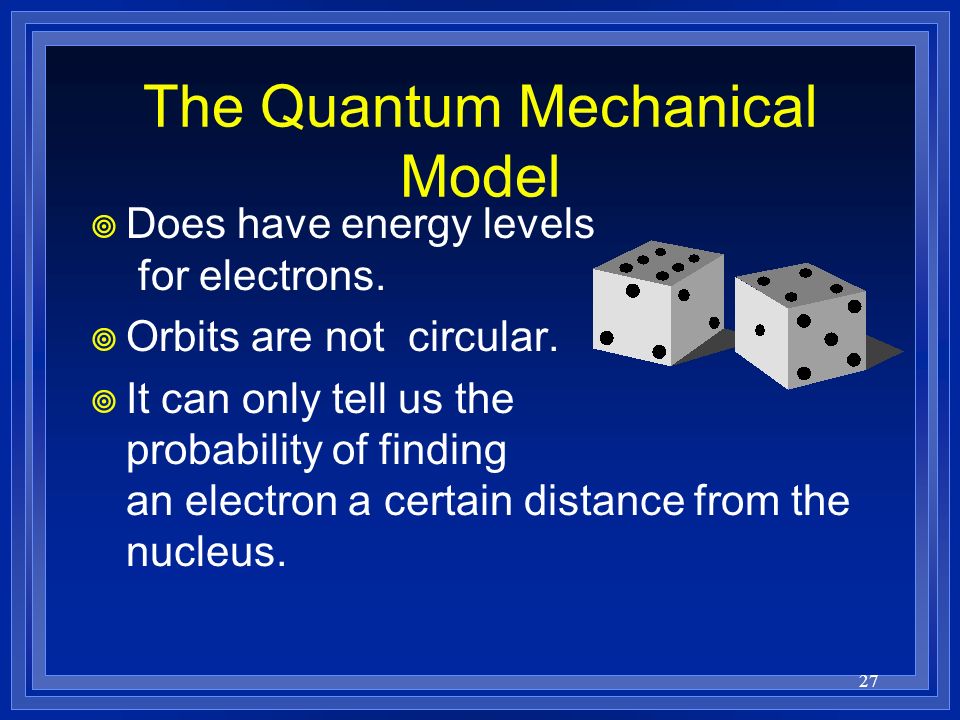 The Quantum Mechanical Model

◎ Does have energy levels for electrons.

◎ Orbits are not circular.

◎ It can only tell us the probability of finding an electron a certain distance from the nucleus.

27